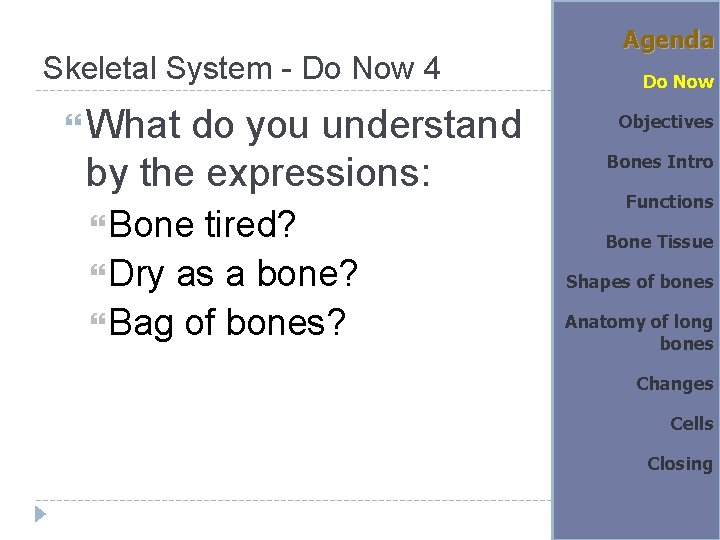 Skeletal System - Do Now 4

What do you understand by the expressions:

Bone tired?

Dry as a bone?

Bag of bones?

Agenda

Do Now

Objectives

Bones Intro

Functions

Bone Tissue

Shapes of bones

Anatomy of long bones

Changes

Cells

Closing